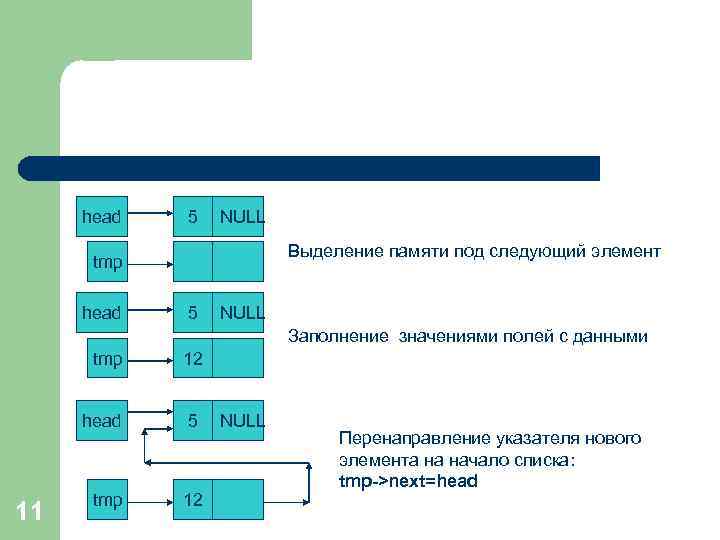 head
5 NULL
tmp

Выделение памяти под следующий элемент

head
5 NULL
tmp
12

Заполнение значениями полей с данными

head
5 NULL
tmp
12

Перенаправление указателя нового элемента на начало списка:
tmp->next=head

11